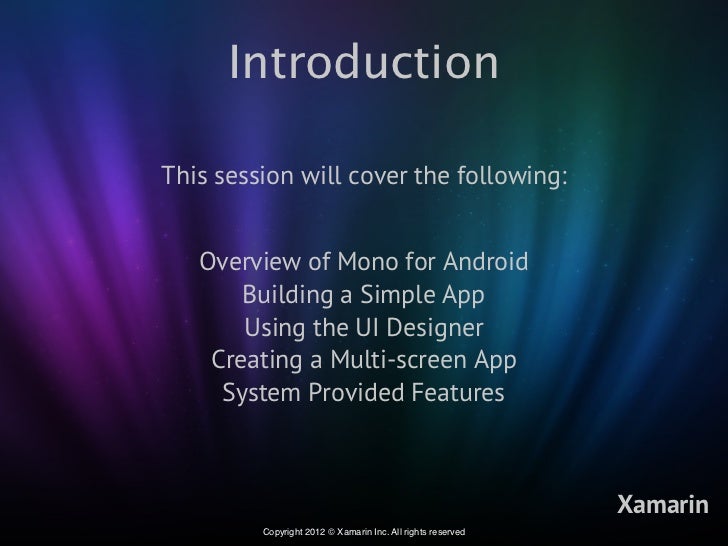 Introduction

This session will cover the following:

Overview of Mono for Android
Building a Simple App
Using the UI Designer
Creating a Multi-screen App
System Provided Features

Xamarin

Copyright 2012 © Xamarin Inc. All rights reserved